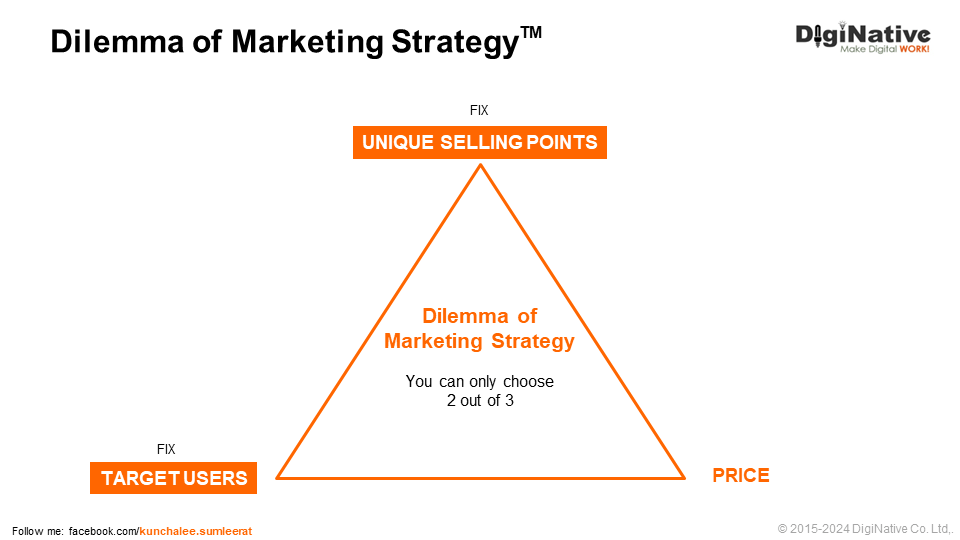 Dilemma of Marketing Strategy™

DigiNative
Make Digital WORK!

FIX
UNIQUE SELLING POINTS

Dilemma of Marketing Strategy

You can only choose 2 out of 3

FIX
TARGET USERS

PRICE

Follow me: facebook.com/kunchalee.sumleerat

© 2015-2024 DigiNative Co. Ltd,.